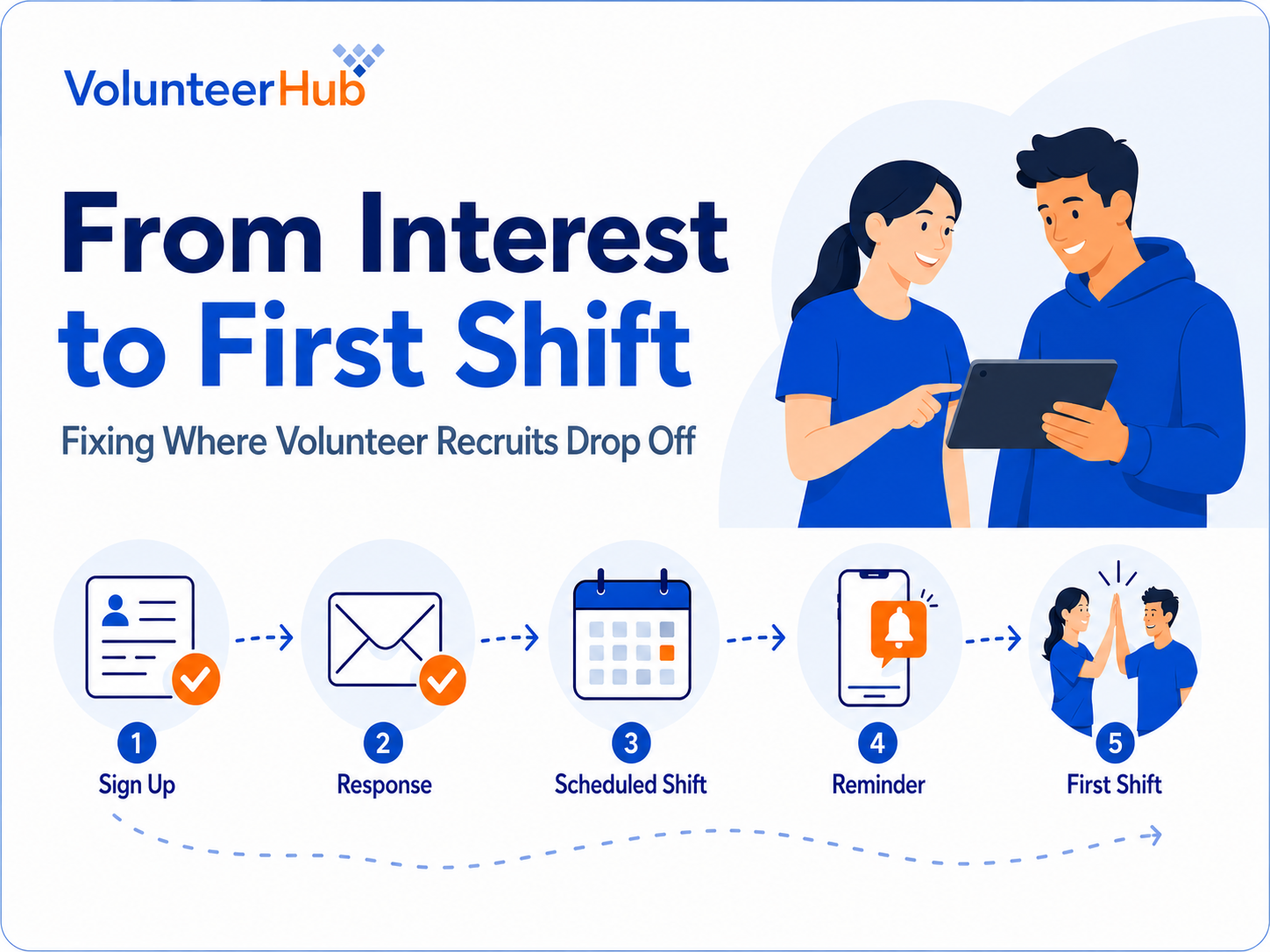 VolunteerHub

From Interest to First Shift

Fixing Where Volunteer Recruits Drop Off

1
Sign Up

2
Response

3
Scheduled Shift

4
Reminder

5
First Shift